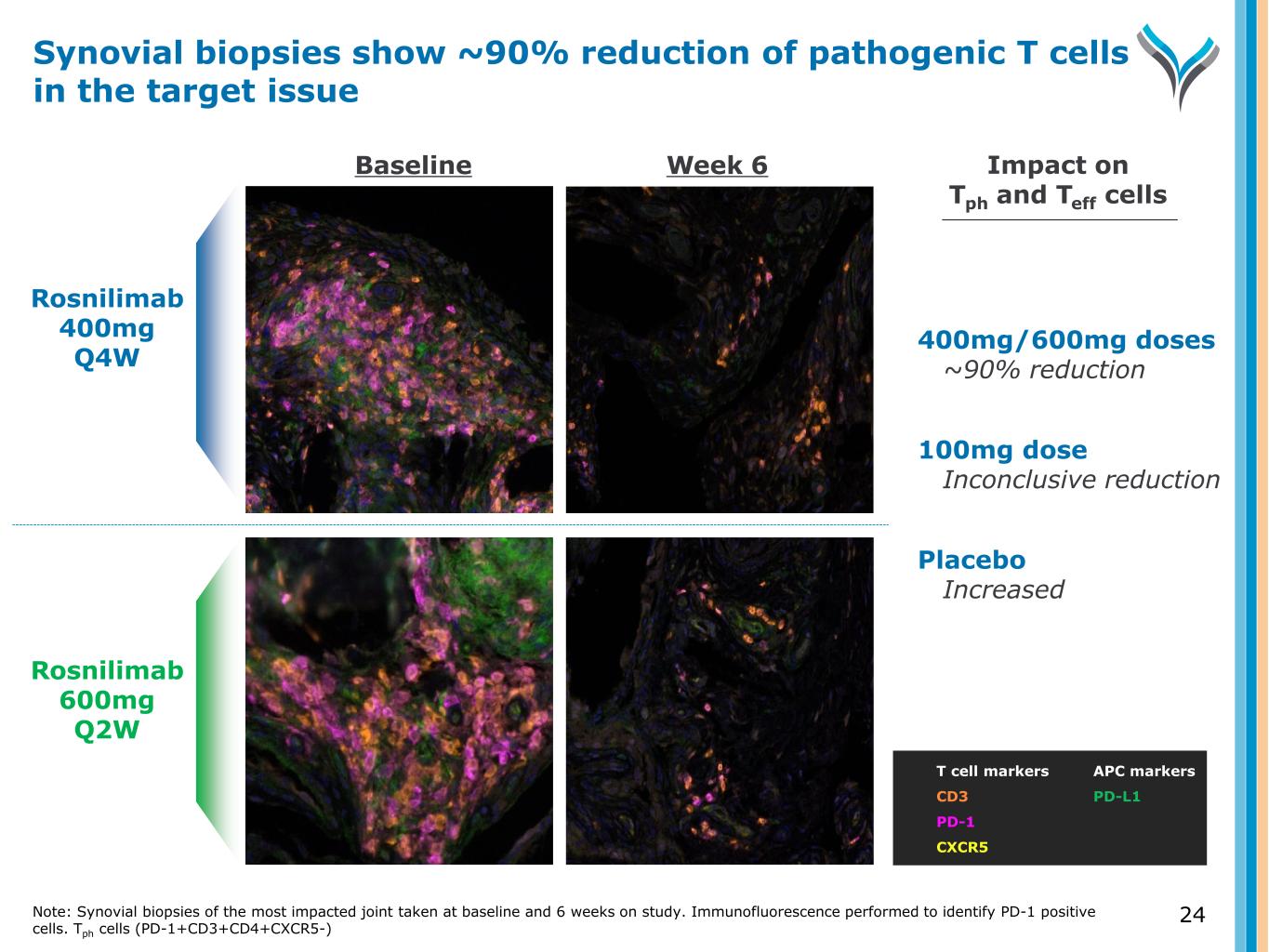 Synovial biopsies show ~90% reduction of pathogenic T cells in the target issue

Baseline

Week 6

Impact on $T_{ph}$ and $T_{eff}$ cells

Rosnilimab 400mg Q4W

Rosnilimab 600mg Q2W

400mg/600mg doses
~90% reduction

100mg dose
Inconclusive reduction

Placebo
Increased

| T cell markers | APC markers |
|---|---|
| CD3 | PD-L1 |
| PD-1 | |
| CXCR5 | |

Note: Synovial biopsies of the most impacted joint taken at baseline and 6 weeks on study. Immunofluorescence performed to identify PD-1 positive cells. $T_{ph}$ cells (PD-1+CD3+CD4+CXCR5-)

24